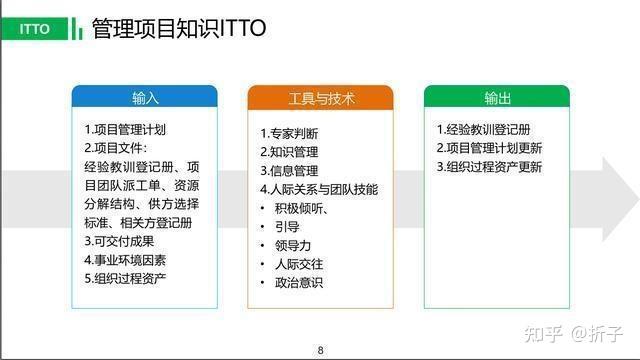 ITTO

管理项目知识ITTO

输入

1.项目管理计划
2.项目文件：
经验教训登记册、项目团队派工单、资源分解结构、供方选择标准、相关方登记册
3.可交付成果
4.事业环境因素
5.组织过程资产

工具与技术

1.专家判断
2.知识管理
3.信息管理
4.人际关系与团队技能
• 积极倾听、
• 引导
• 领导力
• 人际交往
• 政治意识

输出

1.经验教训登记册
2.项目管理计划更新
3.组织过程资产更新

知乎 @折子

8